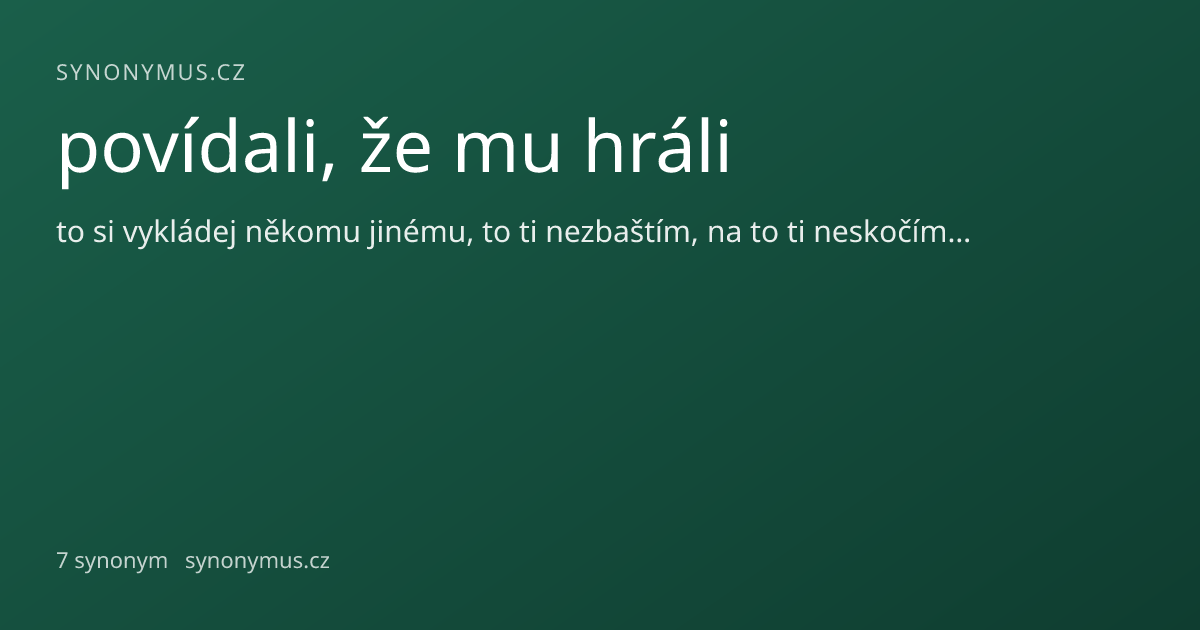 SYNONYMUS.CZ

povídali, že mu hráli

to si vykládej někomu jinému, to ti nezbaštím, na to ti neskočím…

7 synonym synonymus.cz